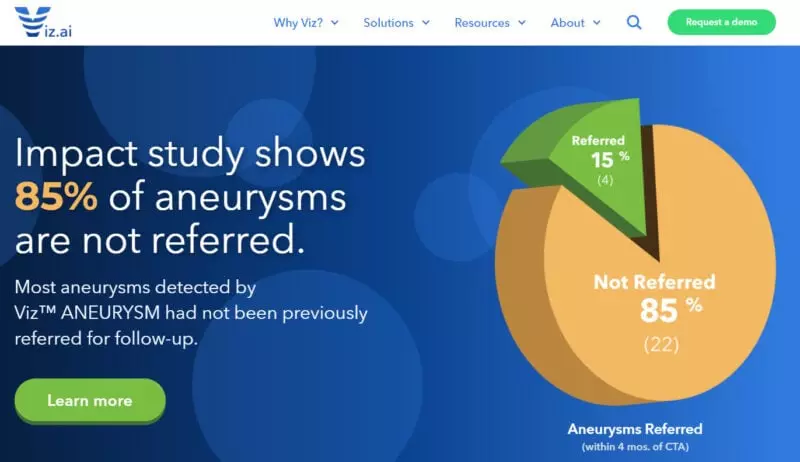 Viz.ai

Why Viz? Solutions Resources About

Request a demo

Impact study shows 85% of aneurysms are not referred.

Most aneurysms detected by Viz™ ANEURYSM had not been previously referred for follow-up.

Learn more

Referred
15 %
(4)

Not Referred
85 %
(22)

Aneurysms Referred
(within 4 mos. of CTA)